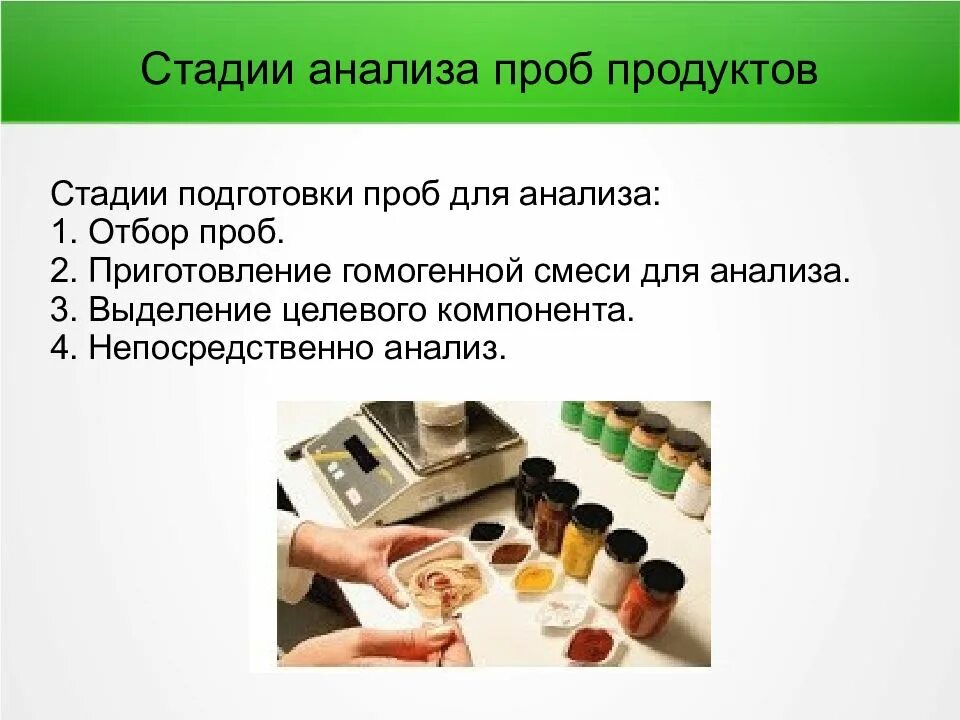 Стадии анализа проб продуктов

Стадии подготовки проб для анализа:
1. Отбор проб.
2. Приготовление гомогенной смеси для анализа.
3. Выделение целевого компонента.
4. Непосредственно анализ.